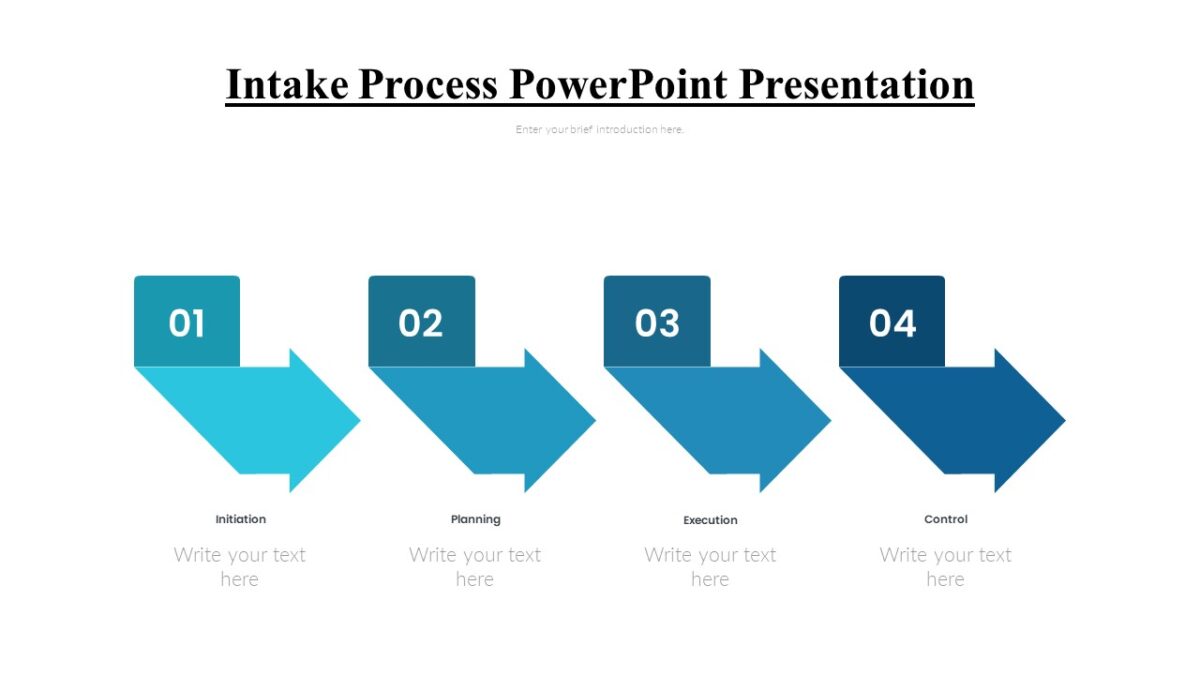 Intake Process PowerPoint Presentation

Enter your brief introduction here.

01

Initiation

Write your text here

02

Planning

Write your text here

03

Execution

Write your text here

04

Control

Write your text here